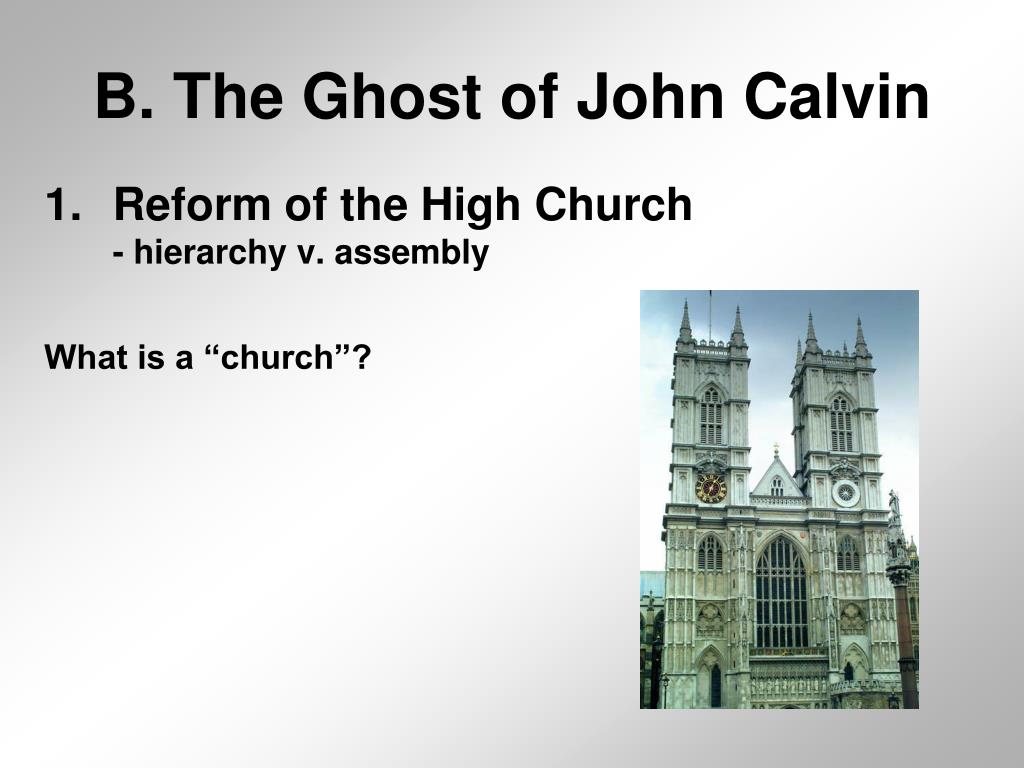 B. The Ghost of John Calvin

1. Reform of the High Church
- hierarchy v. assembly

What is a “church”?